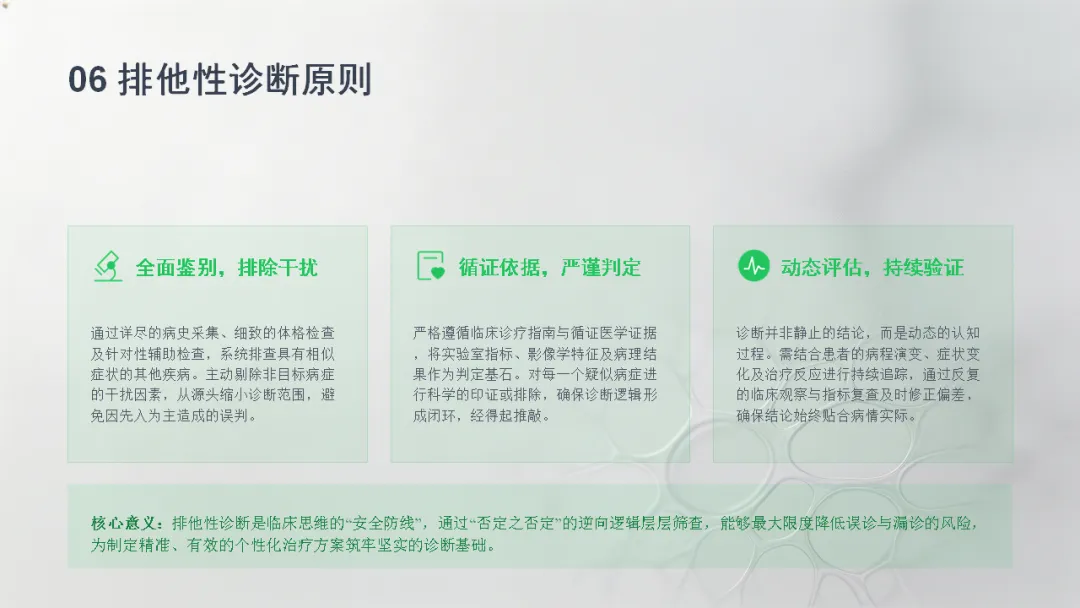 06 排他性诊断原则

全面鉴别，排除干扰

通过详尽的病史采集、细致的体格检查及针对性辅助检查，系统排查具有相似症状的其他疾病。主动剔除非目标病症的干扰因素，从源头缩小诊断范围，避免因先入为主造成的误判。

循证依据，严谨判定

严格遵循临床诊疗指南与循证医学证据，将实验室指标、影像学特征及病理结果作为判定基石。对每一个疑似病症进行科学的印证或排除，确保诊断逻辑形成闭环，经得起推敲。

动态评估，持续验证

诊断并非静止的结论，而是动态的认知过程。需结合患者的病程演变、症状变化及治疗反应进行持续追踪，通过反复的临床观察与指标复查及时修正偏差，确保结论始终贴合病情实际。

核心意义：排他性诊断是临床思维的“安全防线”，通过“否定之否定”的逆向逻辑层层筛查，能够最大限度降低误诊与漏诊的风险，为制定精准、有效的个性化治疗方案筑牢坚实的诊断基础。